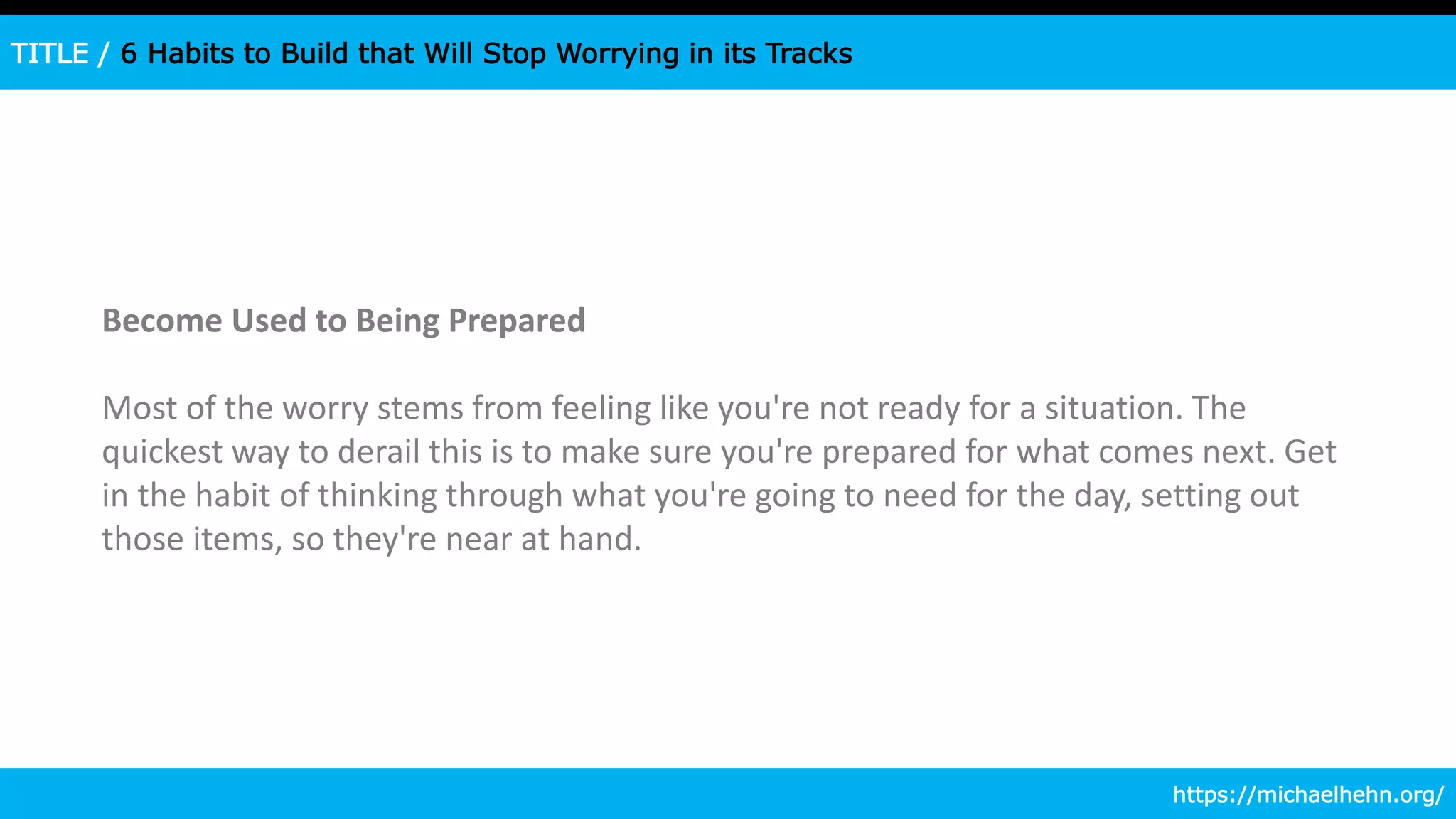 TITLE / 6 Habits to Build that Will Stop Worrying in its Tracks

Become Used to Being Prepared

Most of the worry stems from feeling like you're not ready for a situation. The quickest way to derail this is to make sure you're prepared for what comes next. Get in the habit of thinking through what you're going to need for the day, setting out those items, so they're near at hand.

https://michaelhehn.org/